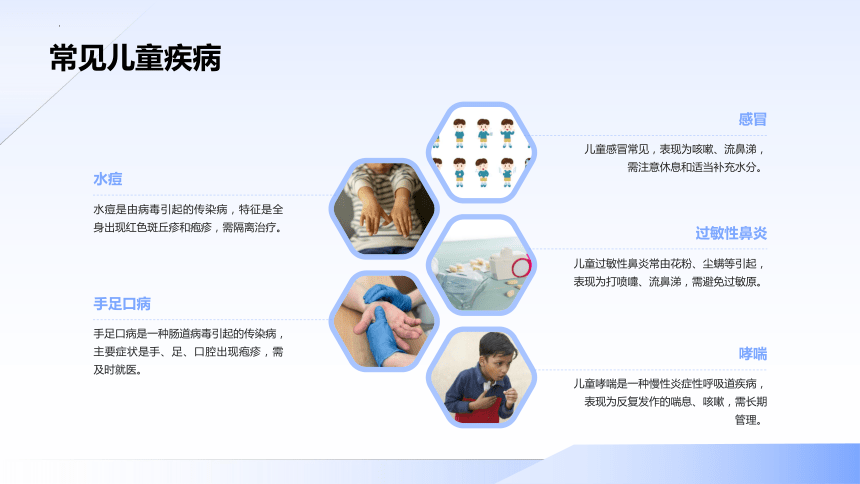 常见儿童疾病

水痘

水痘是由病毒引起的传染病，特征是全身出现红色斑丘疹和疱疹，需隔离治疗。

手足口病

手足口病是一种肠道病毒引起的传染病，主要症状是手、足、口腔出现疱疹，需及时就医。

感冒

儿童感冒常见，表现为咳嗽、流鼻涕，需注意休息和适当补充水分。

过敏性鼻炎

儿童过敏性鼻炎常由花粉、尘螨等引起，表现为打喷嚏、流鼻涕，需避免过敏原。

哮喘

儿童哮喘是一种慢性炎症性呼吸道疾病，表现为反复发作的喘息、咳嗽，需长期管理。